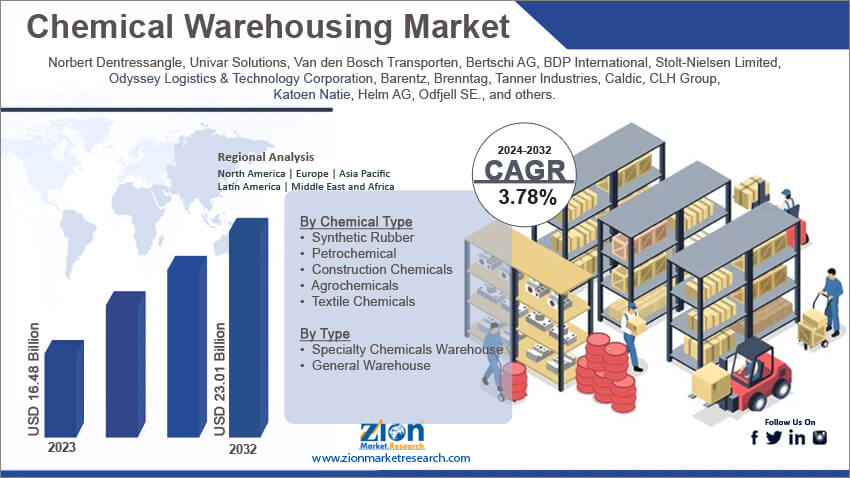 Chemical Warehousing Market

Norbert Dentressangle, Univar Solutions, Van den Bosch Transporten, Bertschi AG, BDP International, Stolt-Nielsen Limited, Odyssey Logistics & Technology Corporation, Barentz, Brenntag, Tanner Industries, Caldic, CLH Group, Katoen Natie, Helm AG, Odfjell SE., and others.

Regional Analysis
North America | Europe | Asia Pacific
Latin America | Middle East and Africa

2024-2032
CAGR
3.78%

By Chemical Type
• Synthetic Rubber
• Petrochemical
• Construction Chemicals
• Agrochemicals
• Textile Chemicals

By Type
• Specialty Chemicals Warehouse
• General Warehouse

USD 16.48 Billion
2023

USD 23.01 Billion
2032

Zion Market.Research
www.zionmarketresearch.com

Follow Us On